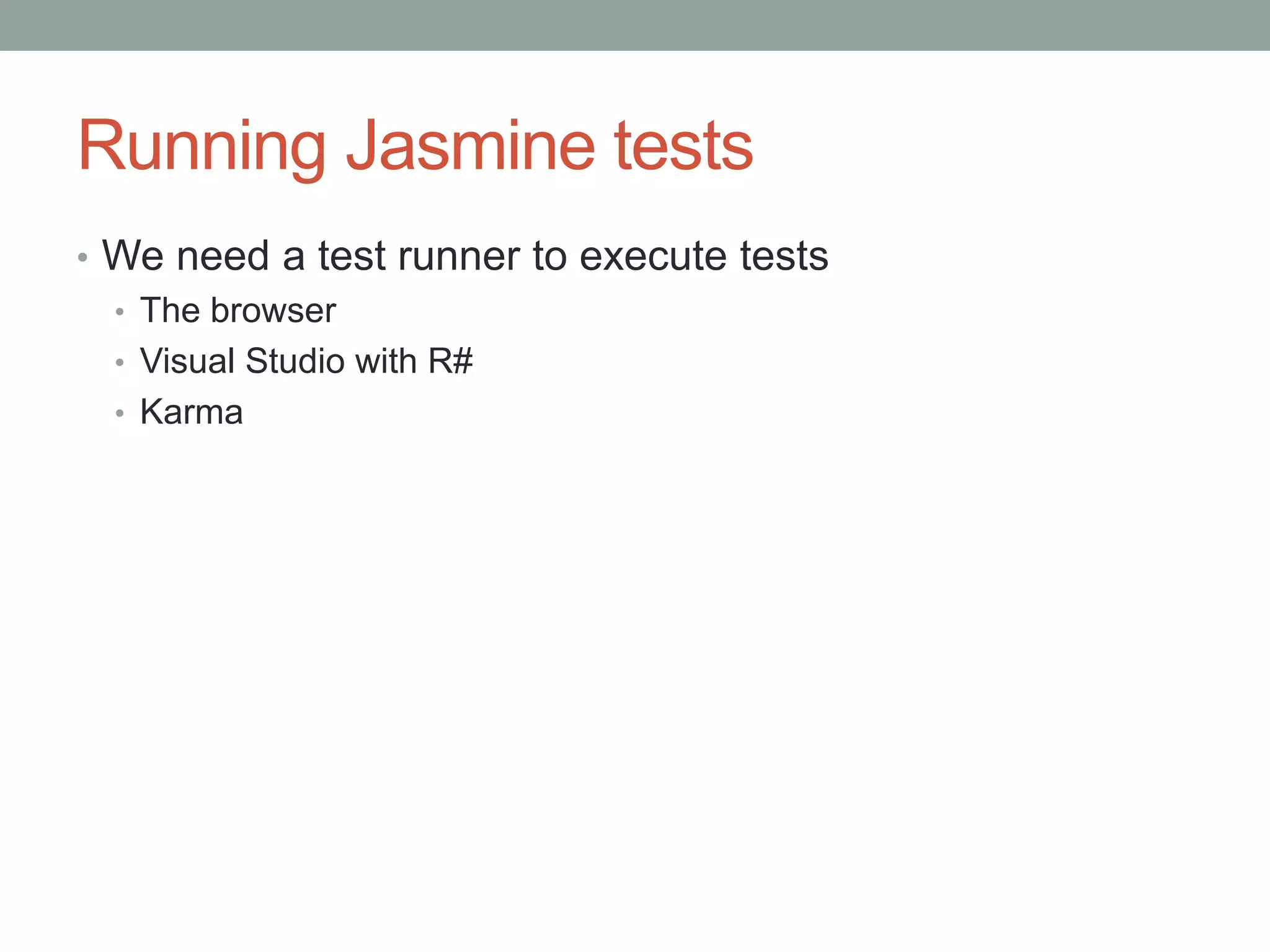 Running Jasmine tests

• We need a test runner to execute tests
  • The browser
  • Visual Studio with R#
  • Karma